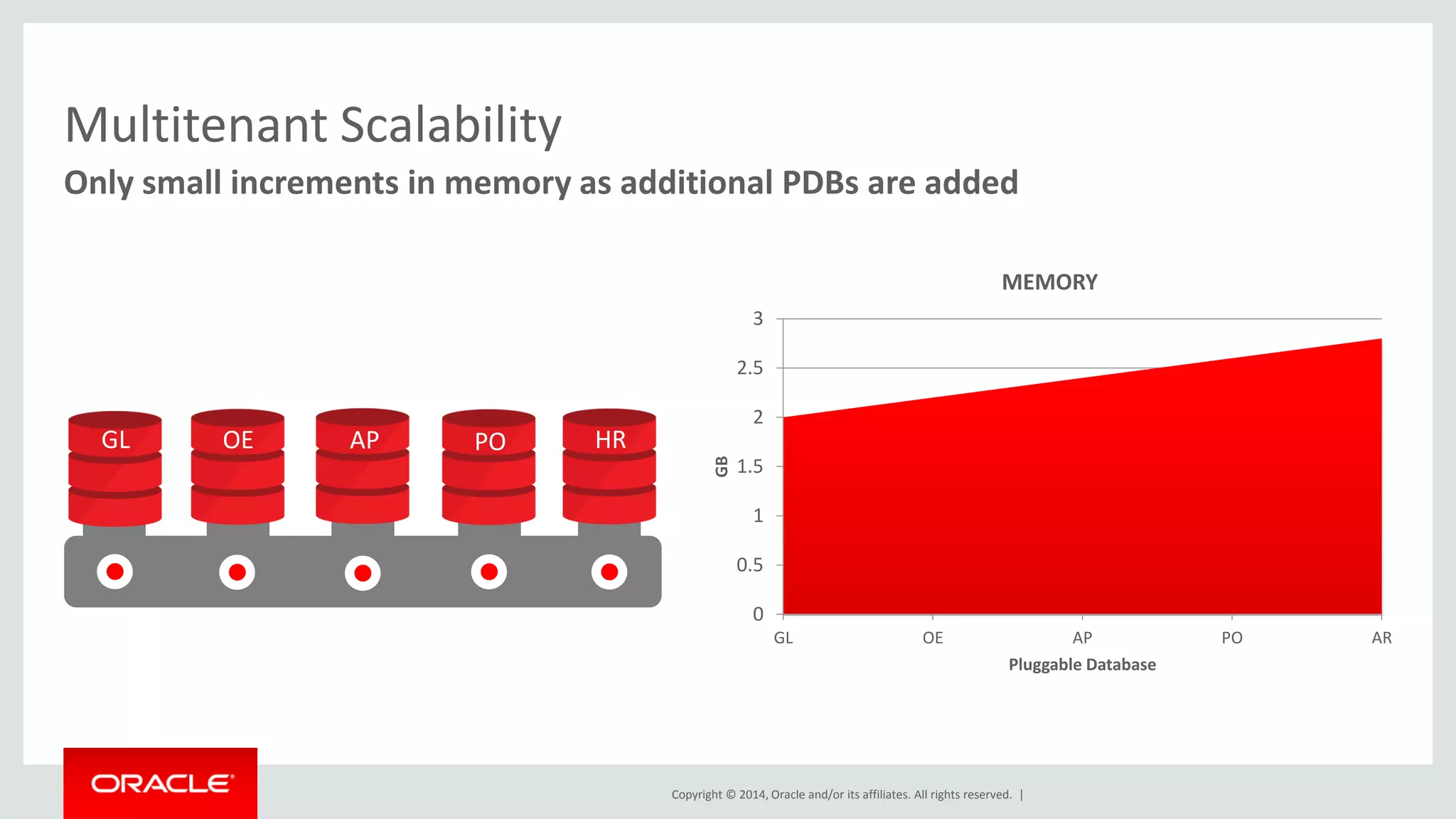 Multitenant Scalability

Only small increments in memory as additional PDBs are added

GL
OE
AP
PO
HR

MEMORY

3
2.5
2
1.5
1
0.5
0

GB

GL
OE
AP
PO
AR

Pluggable Database

ORACLE

Copyright © 2014, Oracle and/or its affiliates. All rights reserved. |